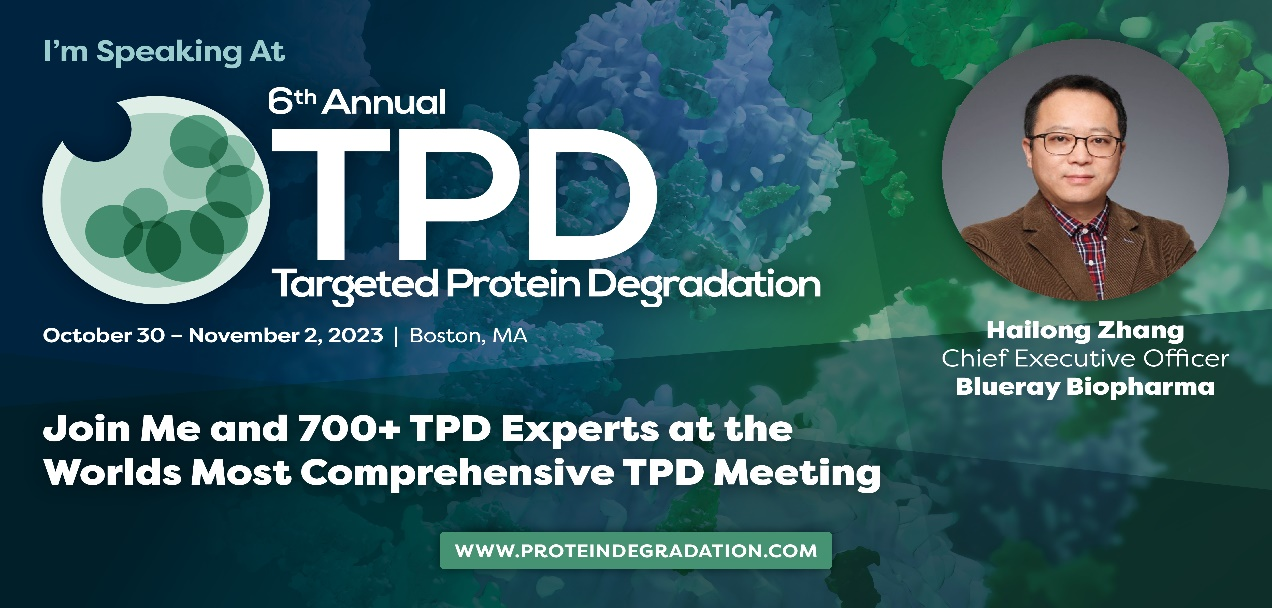 I'm Speaking At

6th Annual
TPD
Targeted Protein Degradation

October 30 – November 2, 2023 | Boston, MA

Hailong Zhang
Chief Executive Officer
Blueray Biopharma

Join Me and 700+ TPD Experts at the Worlds Most Comprehensive TPD Meeting

WWW.PROTEINDEGRADATION.COM